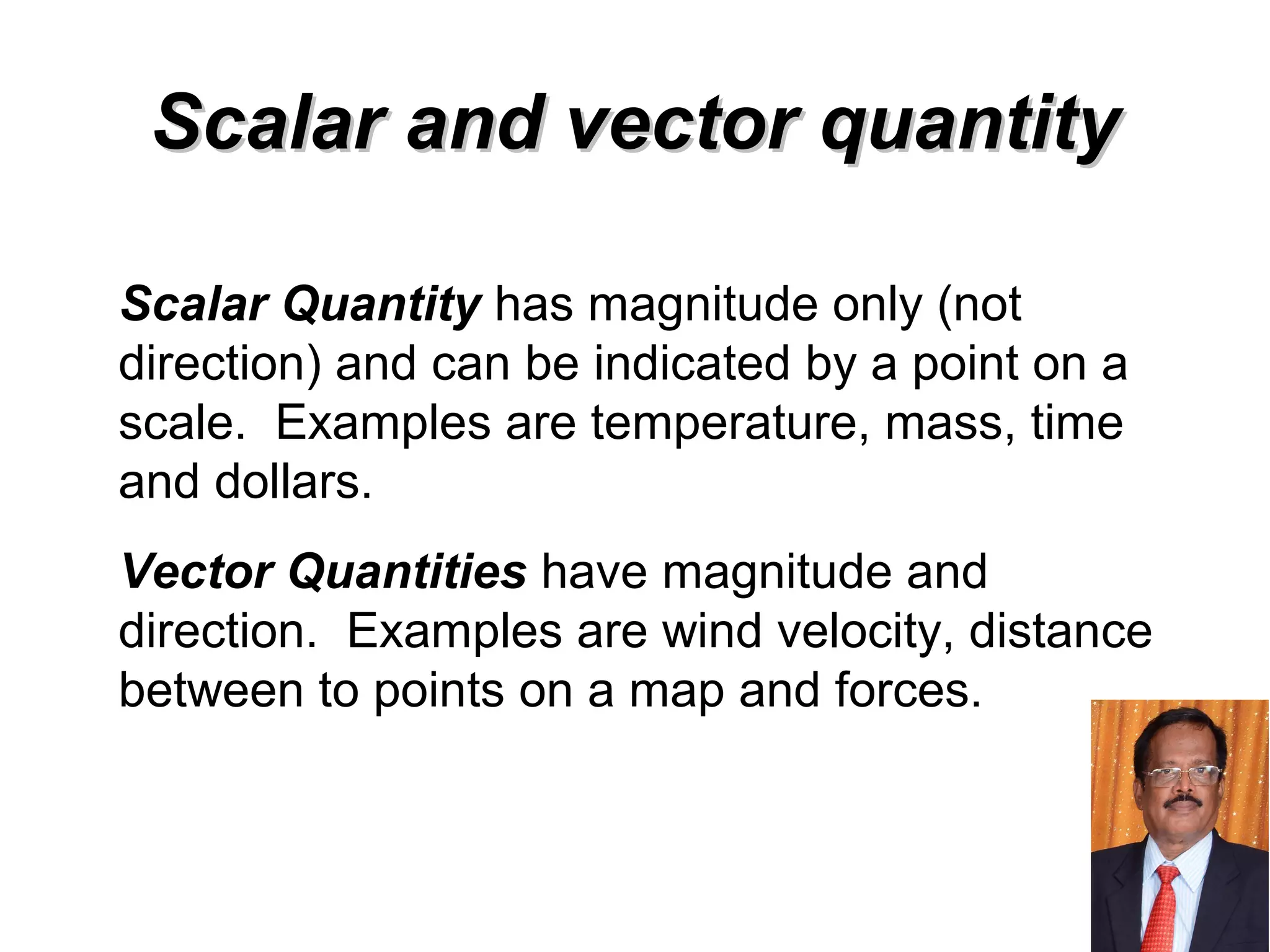 Scalar and vector quantity

Scalar Quantity has magnitude only (not direction) and can be indicated by a point on a scale.  Examples are temperature, mass, time and dollars.

Vector Quantities have magnitude and direction.  Examples are wind velocity, distance between to points on a map and forces.